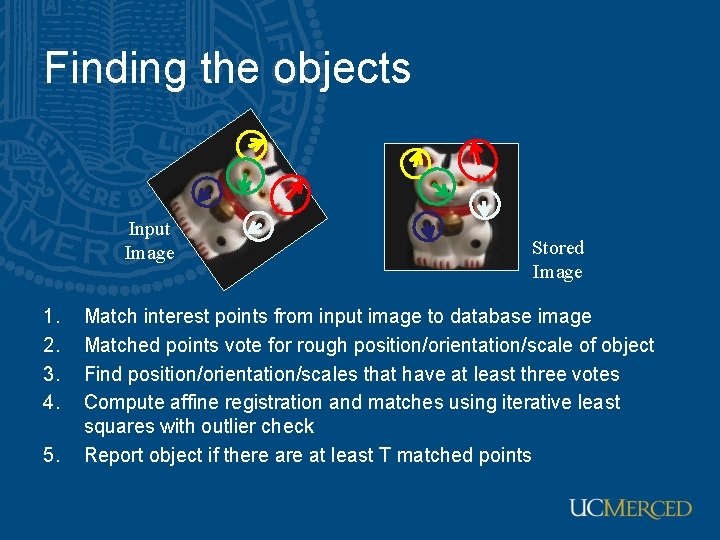 Finding the objects

Input Image

Stored Image

1. Match interest points from input image to database image
2. Matched points vote for rough position/orientation/scale of object
3. Find position/orientation/scales that have at least three votes
4. Compute affine registration and matches using iterative least squares with outlier check
5. Report object if there are at least T matched points

UCMERCED